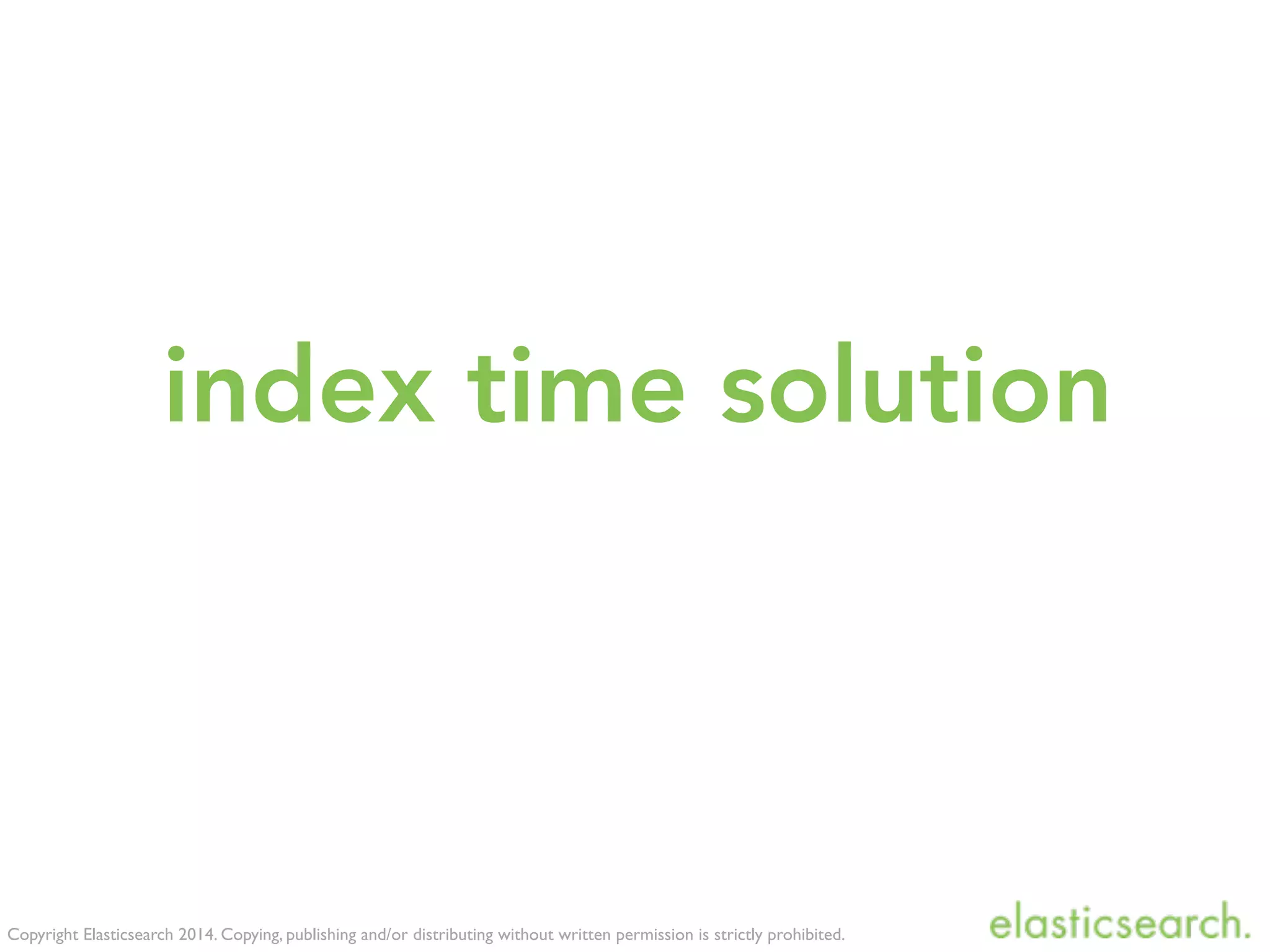 index time solution

Copyright Elasticsearch 2014. Copying, publishing and/or distributing without written permission is strictly prohibited.

elasticsearch.